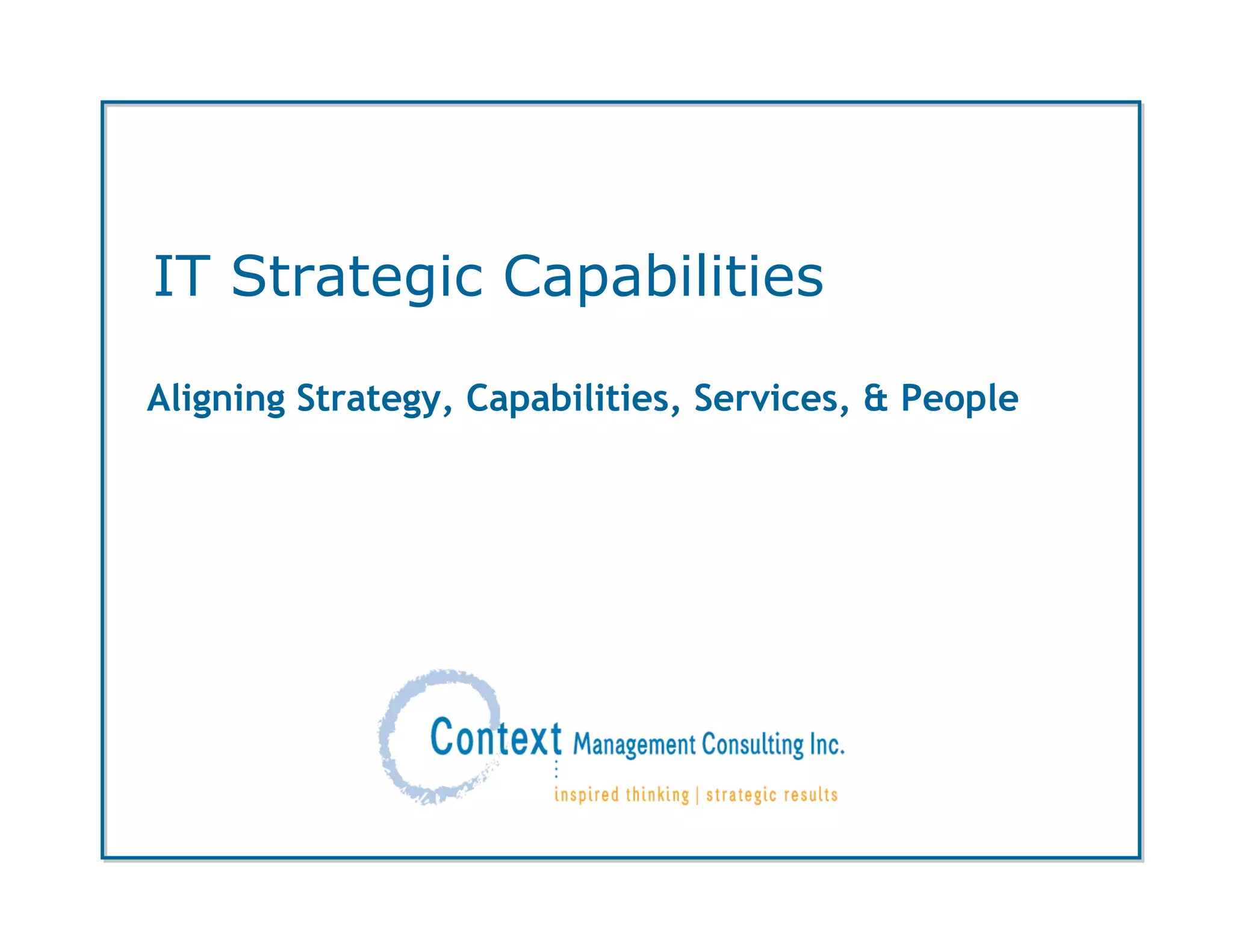 IT Strategic Capabilities

Aligning Strategy, Capabilities, Services, & People

Context Management Consulting Inc.

inspired thinking | strategic results